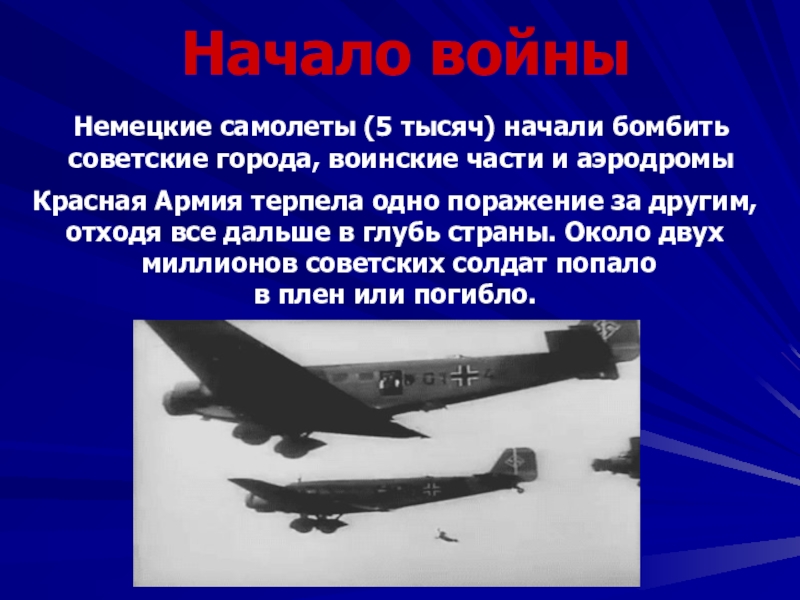 Начало войны

Немецкие самолеты (5 тысяч) начали бомбить советские города, воинские части и аэродромы

Красная Армия терпела одно поражение за другим, отходя все дальше в глубь страны. Около двух миллионов советских солдат попало в плен или погибло.